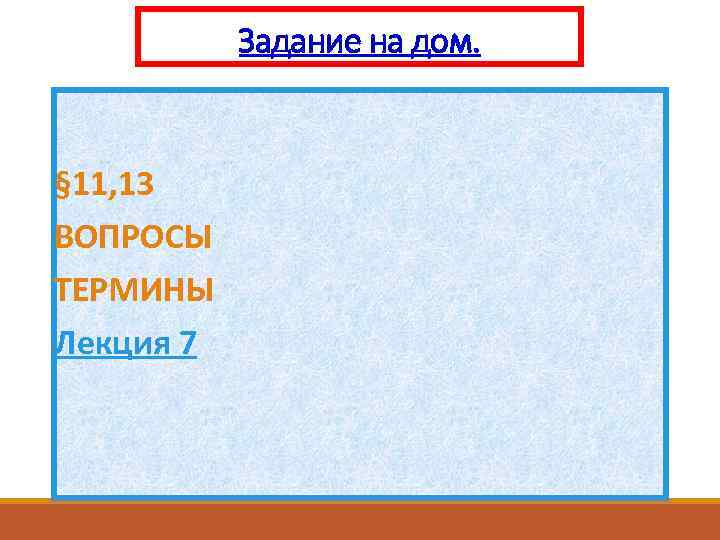 Задание на дом.

§11,13
ВОПРОСЫ
ТЕРМИНЫ
Лекция 7